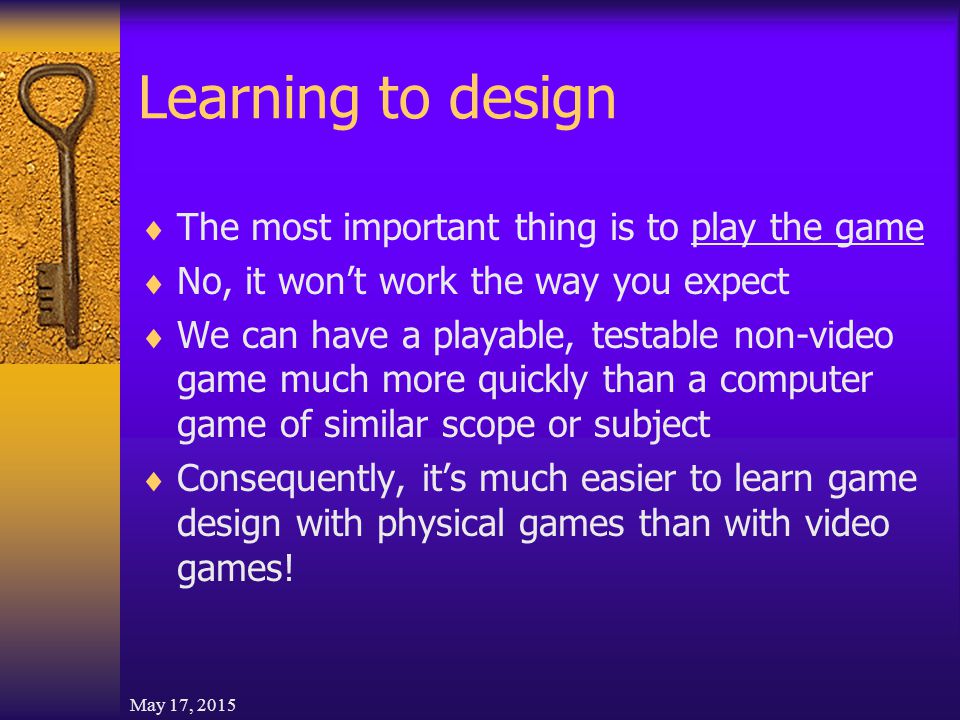 Learning to design

♦ The most important thing is to play the game
♦ No, it won’t work the way you expect
♦ We can have a playable, testable non-video game much more quickly than a computer game of similar scope or subject
♦ Consequently, it’s much easier to learn game design with physical games than with video games!

May 17, 2015